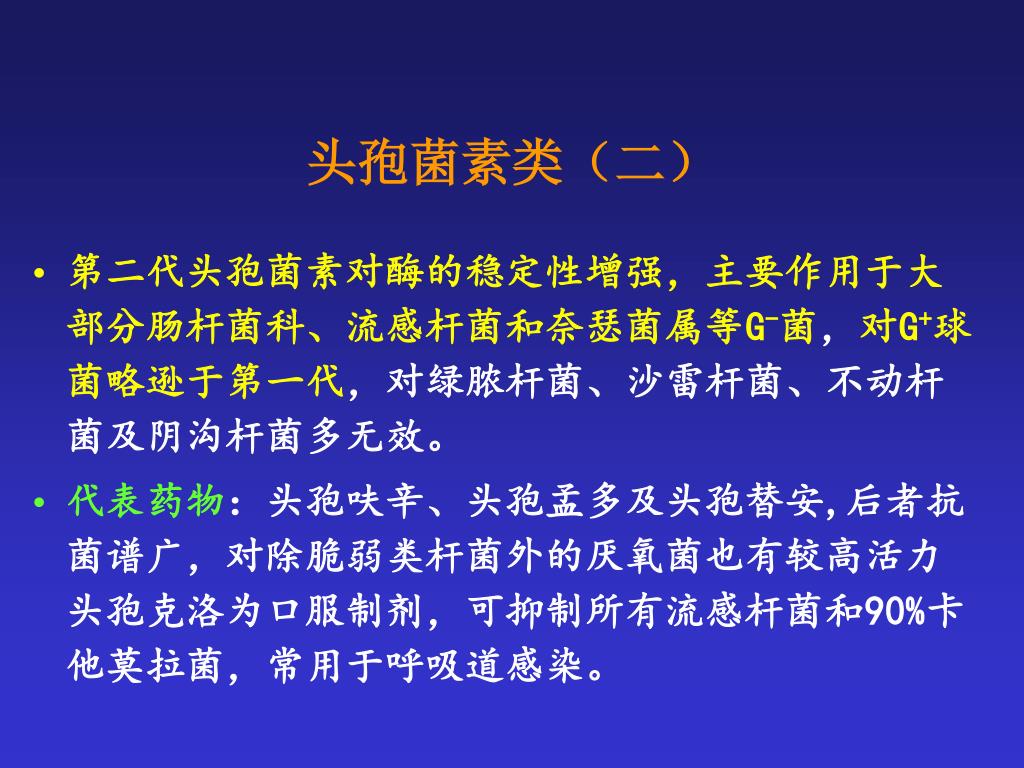 头孢菌素类（二）

• 第二代头孢菌素对酶的稳定性增强，主要作用于大部分肠杆菌科、流感杆菌和奈瑟菌属等$G^-$菌，对$G^+$球菌略逊于第一代，对绿脓杆菌、沙雷杆菌、不动杆菌及阴沟杆菌多无效。

• 代表药物：头孢呋辛、头孢孟多及头孢替安,后者抗菌谱广，对除脆弱类杆菌外的厌氧菌也有较高活力头孢克洛为口服制剂，可抑制所有流感杆菌和90%卡他莫拉菌，常用于呼吸道感染。